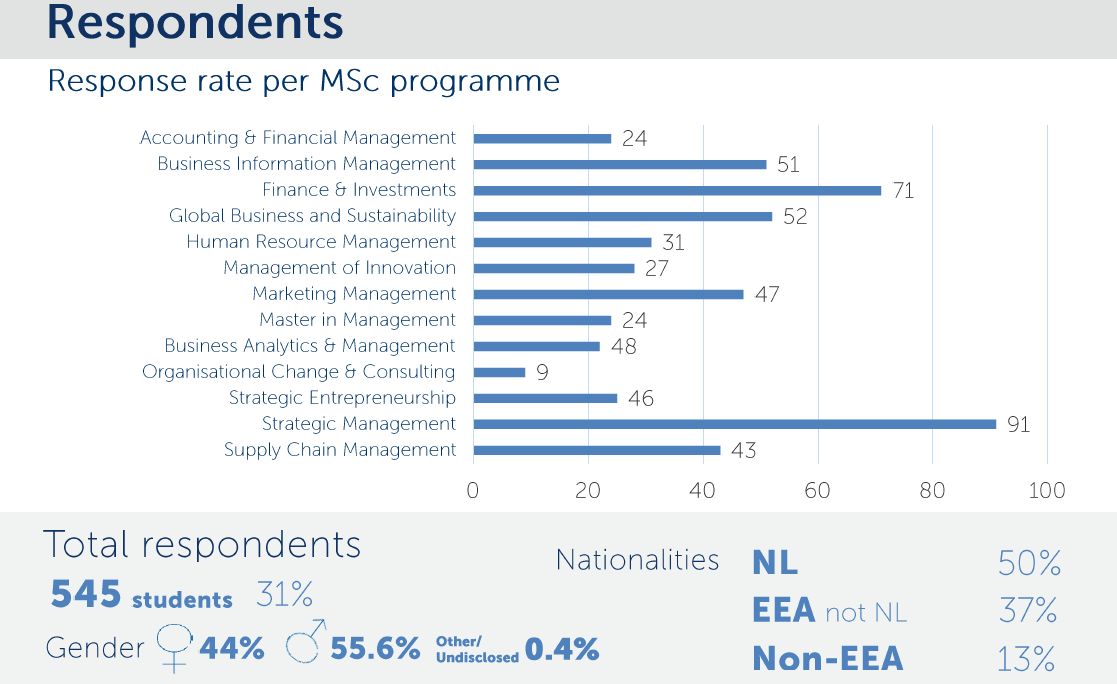 Respondents

Response rate per MSc programme

Accounting & Financial Management 24
Business Information Management 51
Finance & Investments 71
Global Business and Sustainability 52
Human Resource Management 31
Management of Innovation 27
Marketing Management 47
Master in Management 24
Business Analytics & Management 48
Organisational Change & Consulting 9
Strategic Entrepreneurship 46
Strategic Management 91
Supply Chain Management 43

0 20 40 60 80 100

Total respondents
545 students 31%
Gender ♀ 44% ♂ 55.6% Other/ Undisclosed 0.4%

Nationalities
NL 50%
EEA not NL 37%
Non-EEA 13%